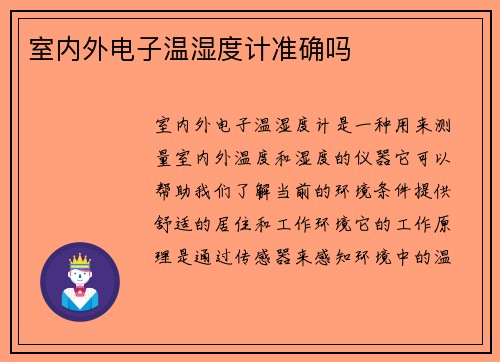 室内外电子温湿度计准确吗

室内外电子温湿度计是一种用来测量室内外温度和湿度的仪器它可以帮助我们了解当前的环境条件提供舒适的居住和工作环境它的工作原理是通过传感器来感知环境中的温